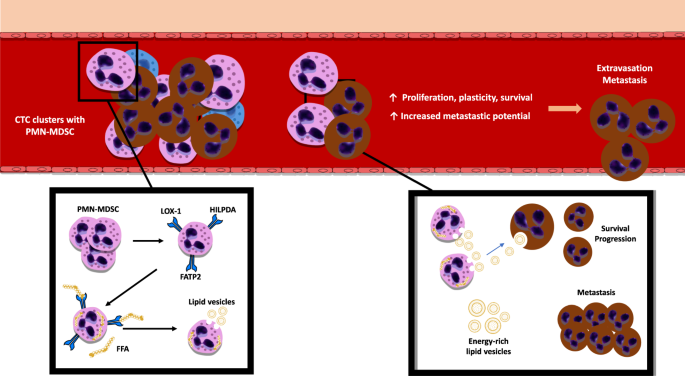 CTC clusters with PMN-MDSC

↑ Proliferation, plasticity, survival
↑ Increased metastastic potential

Extravasation
Metastasis

PMN-MDSC

LOX-1

HILPDA

FATP2

Lipid vesicles

FFA

Survival
Progression

Metastasis

Energy-rich
lipid vesicles